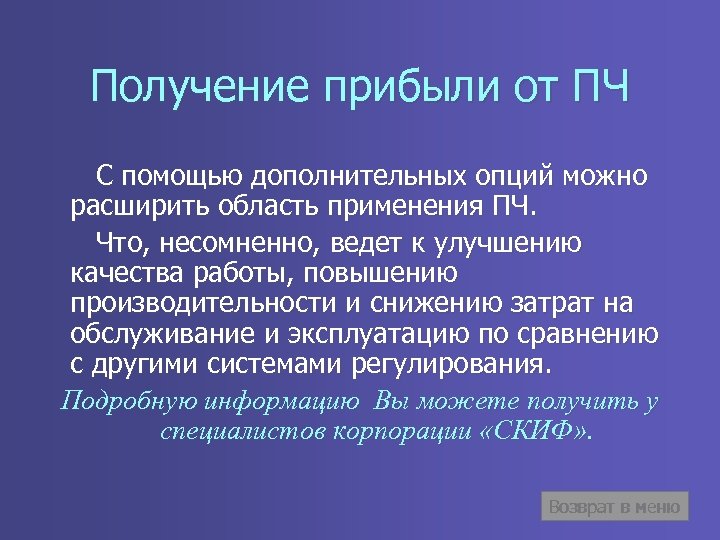 Получение прибыли от ПЧ

С помощью дополнительных опций можно расширить область применения ПЧ.

Что, несомненно, ведет к улучшению качества работы, повышению производительности и снижению затрат на обслуживание и эксплуатацию по сравнению с другими системами регулирования.

Подробную информацию Вы можете получить у специалистов корпорации «СКИФ».

Возврат в меню